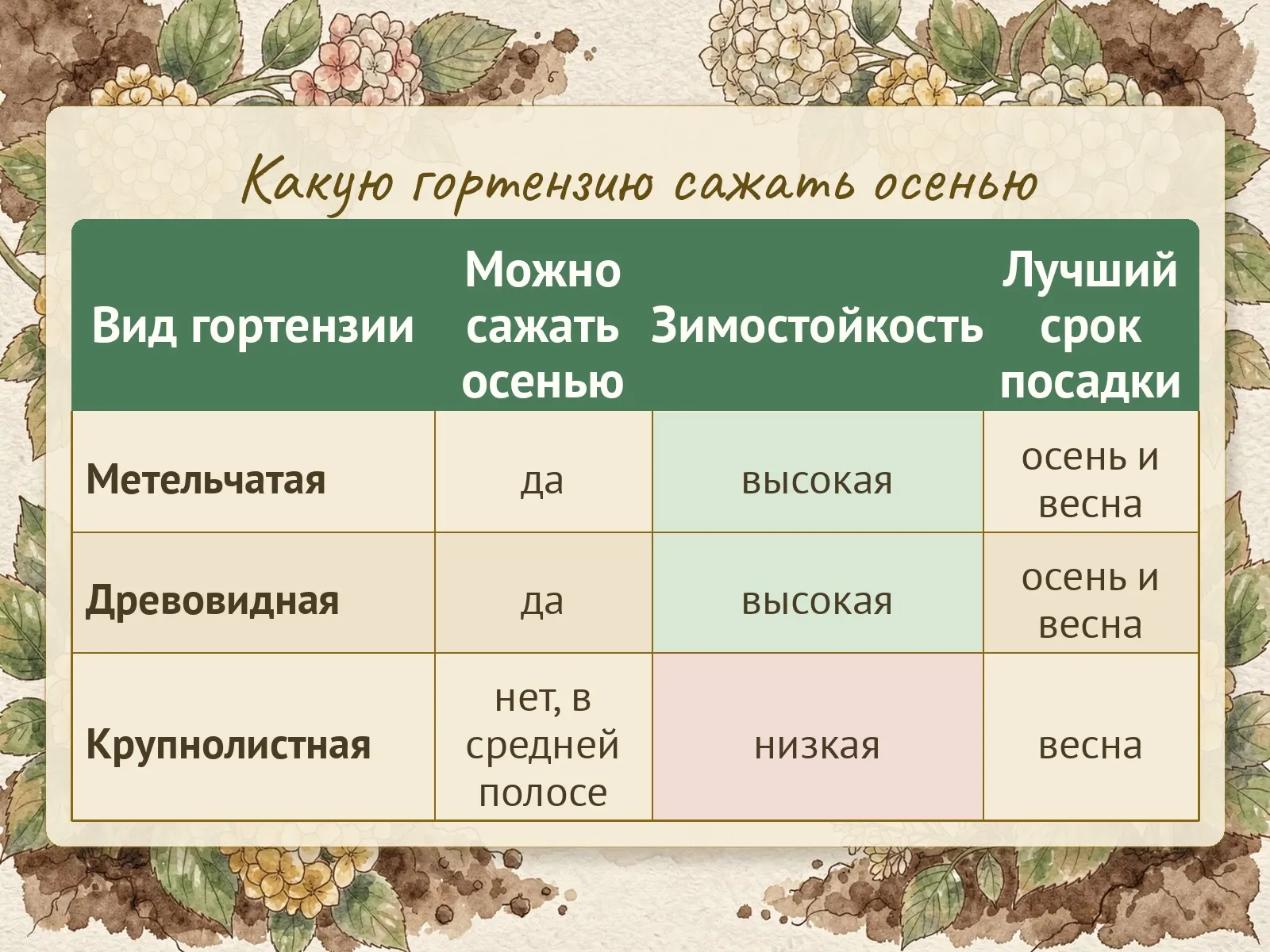 Какую гортензию сажать осенью

| Вид гортензии | Можно сажать осенью | Зимостойкость | Лучший срок посадки |
|---|---|---|---|
| Метельчатая | да | высокая | осень и весна |
| Древовидная | да | высокая | осень и весна |
| Крупнолистная | нет, в средней полосе | низкая | весна |